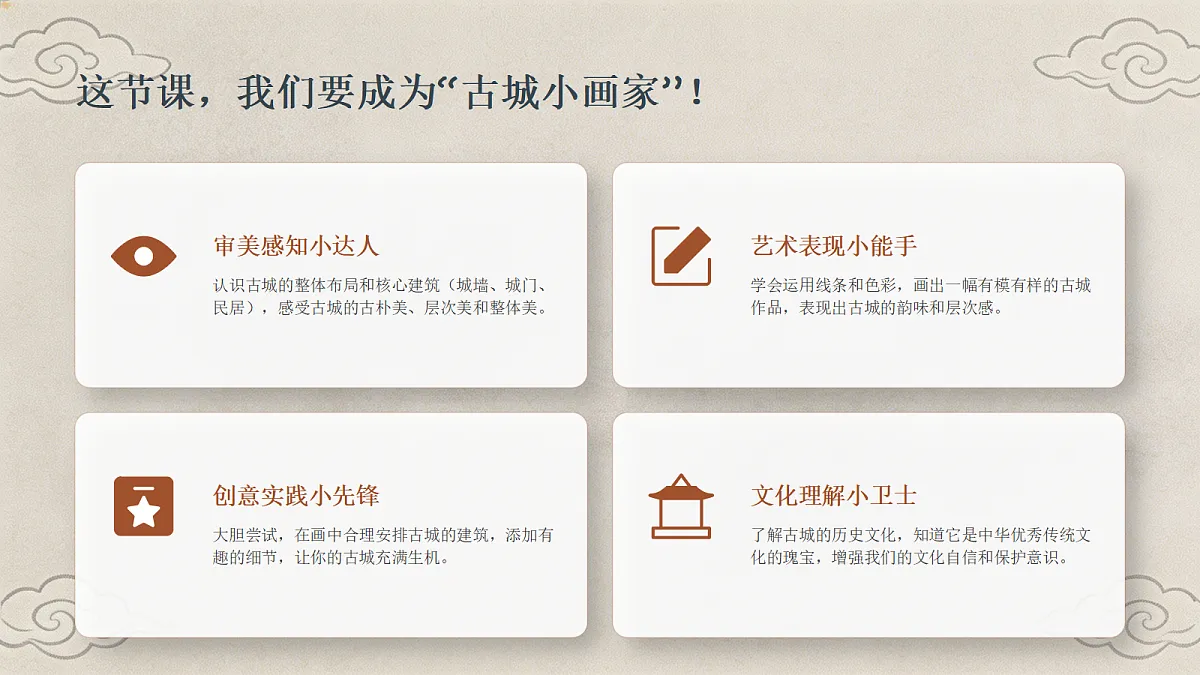 这节课，我们要成为“古城小画家”！

审美感知小达人

认识古城的整体布局和核心建筑（城墙、城门、民居），感受古城的古朴美、层次美和整体美。

艺术表现小能手

学会运用线条和色彩，画出一幅有模有样的古城作品，表现出古城的韵味和层次感。

创意实践小先锋

大胆尝试，在画中合理安排古城的建筑，添加有趣的细节，让你的古城充满生机。

文化理解小卫士

了解古城的历史文化，知道它是中华优秀传统文化的瑰宝，增强我们的文化自信和保护意识。